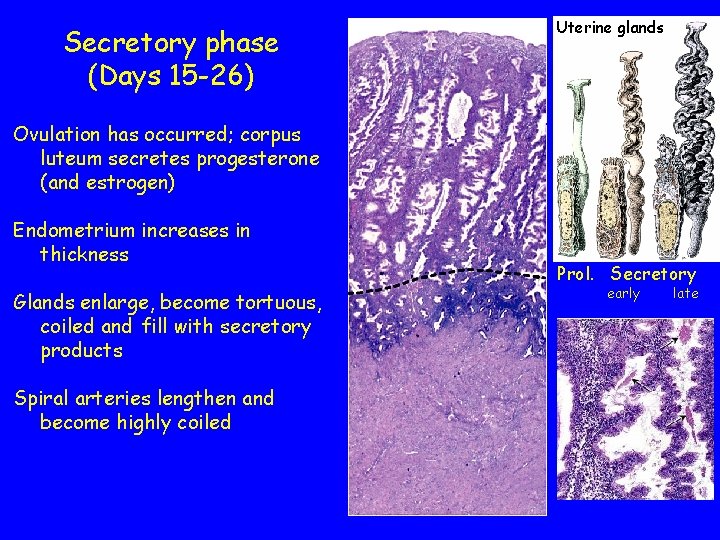 Secretory phase
(Days 15-26)

Ovulation has occurred; corpus luteum secretes progesterone (and estrogen)

Endometrium increases in thickness

Glands enlarge, become tortuous, coiled and fill with secretory products

Spiral arteries lengthen and become highly coiled

Uterine glands

Prol. Secretory
early late